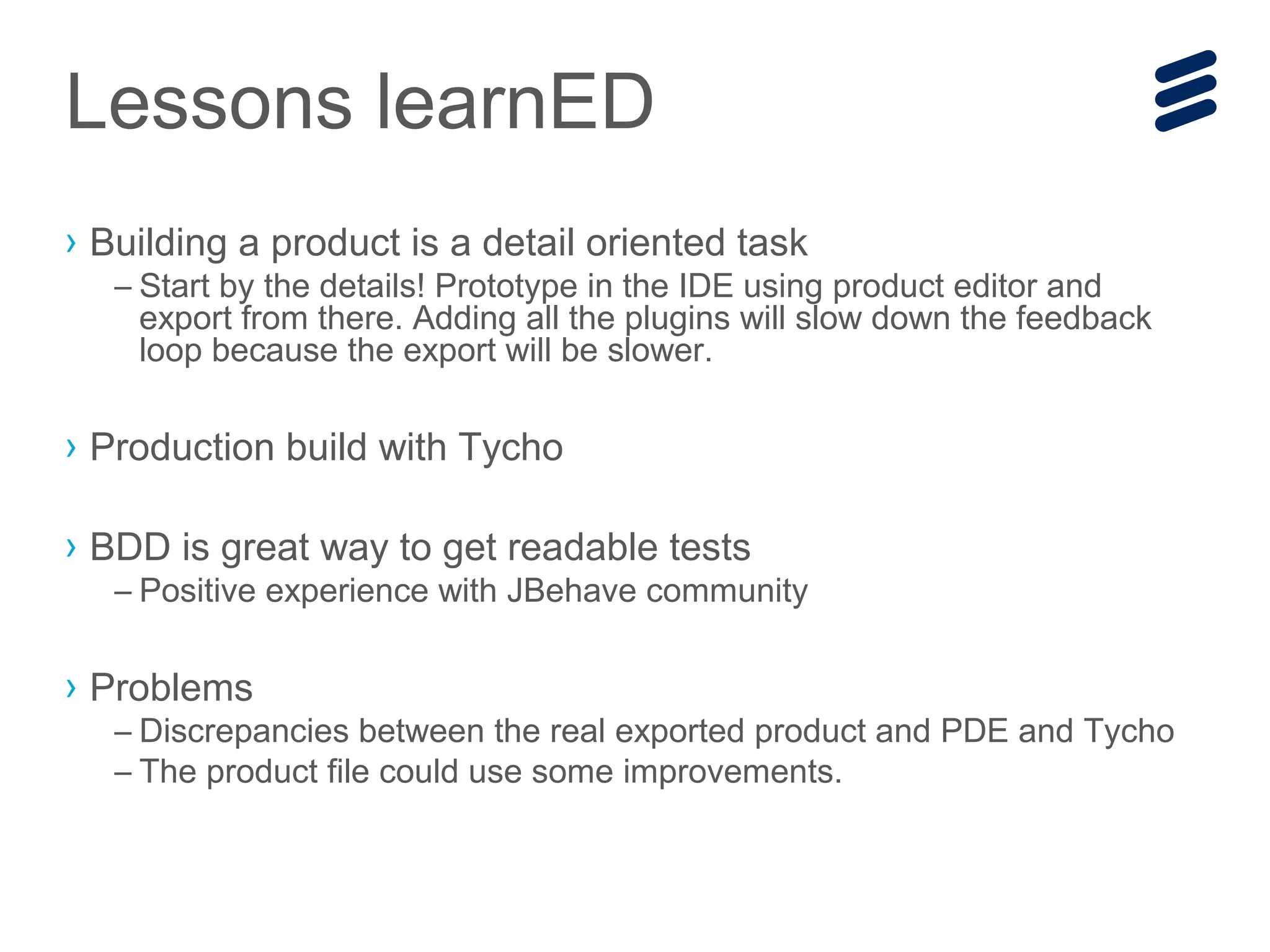 Lessons learnED

› Building a product is a detail oriented task
– Start by the details! Prototype in the IDE using product editor and export from there. Adding all the plugins will slow down the feedback loop because the export will be slower.

› Production build with Tycho

› BDD is great way to get readable tests
– Positive experience with JBehave community

› Problems
– Discrepancies between the real exported product and PDE and Tycho
– The product file could use some improvements.